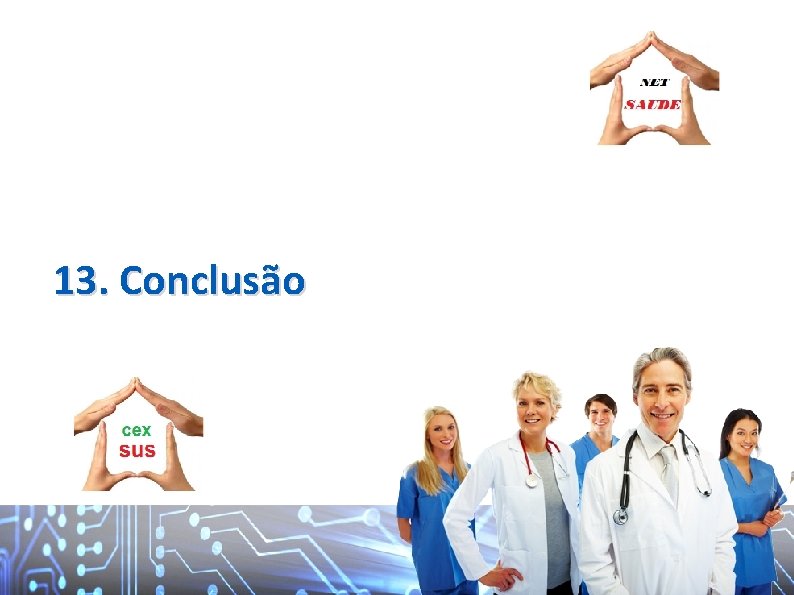 NET
SAUDE

13. Conclusão

cex
sus